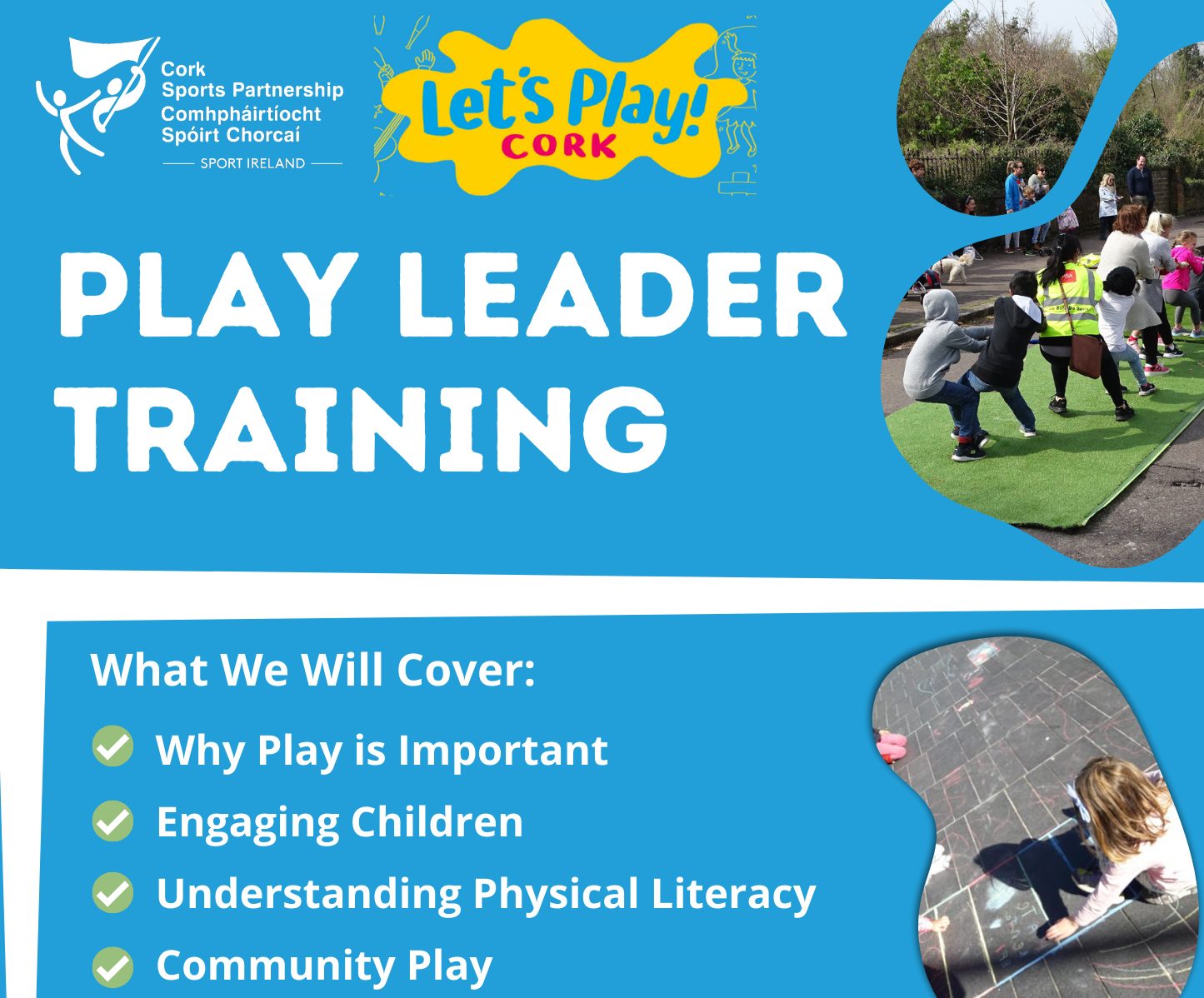 Cork Sports Partnership
Comhpháirtíocht Spóirt Chorcaí
SPORT IRELAND

Let's Play!
CORK

PLAY LEADER TRAINING

What We Will Cover:

Why Play is Important

Engaging Children

Understanding Physical Literacy

Community Play